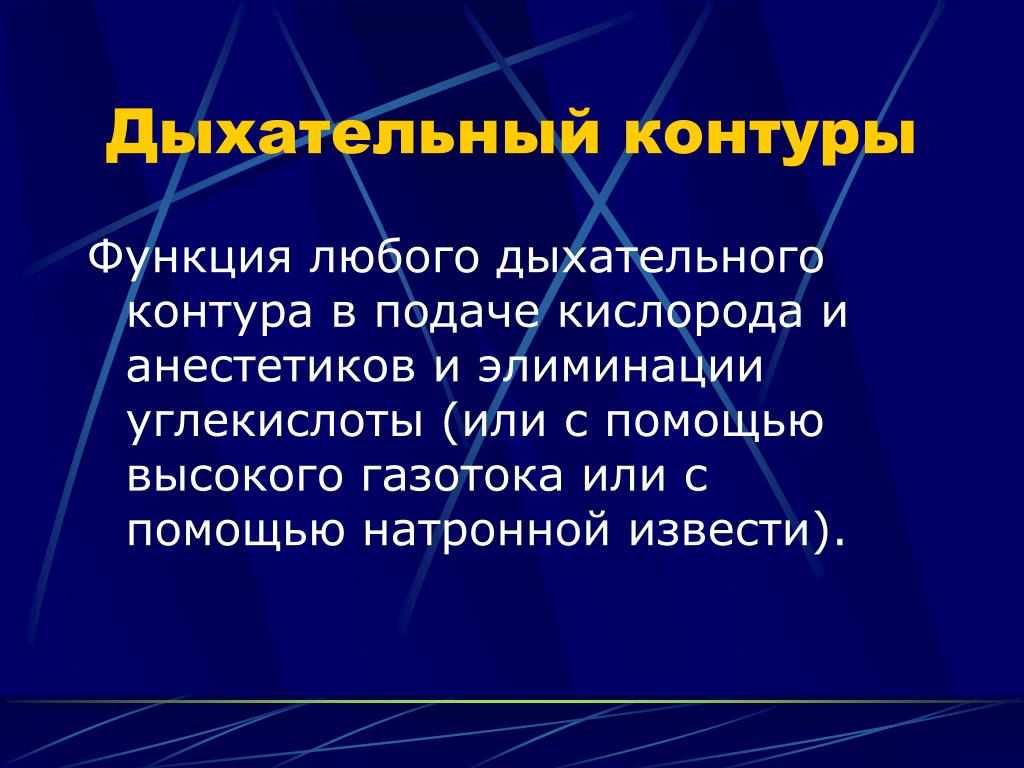 Дыхательный контуры

Функция любого дыхательного контура в подаче кислорода и анестетиков и элиминации углекислоты (или с помощью высокого газотока или с помощью натронной извести).